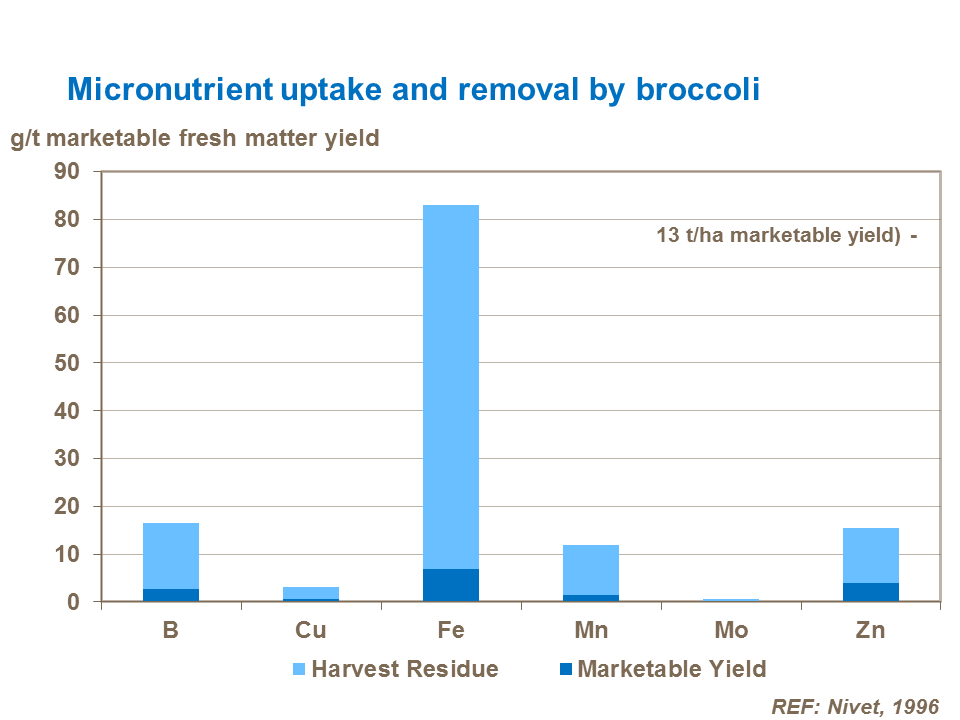 Micronutrient uptake and removal by broccoli

g/t marketable fresh matter yield

90
80
70
60
50
40
30
20
10
0

13 t/ha marketable yield) -

B Cu Fe Mn Mo Zn

Harvest Residue Marketable Yield

REF: Nivet, 1996